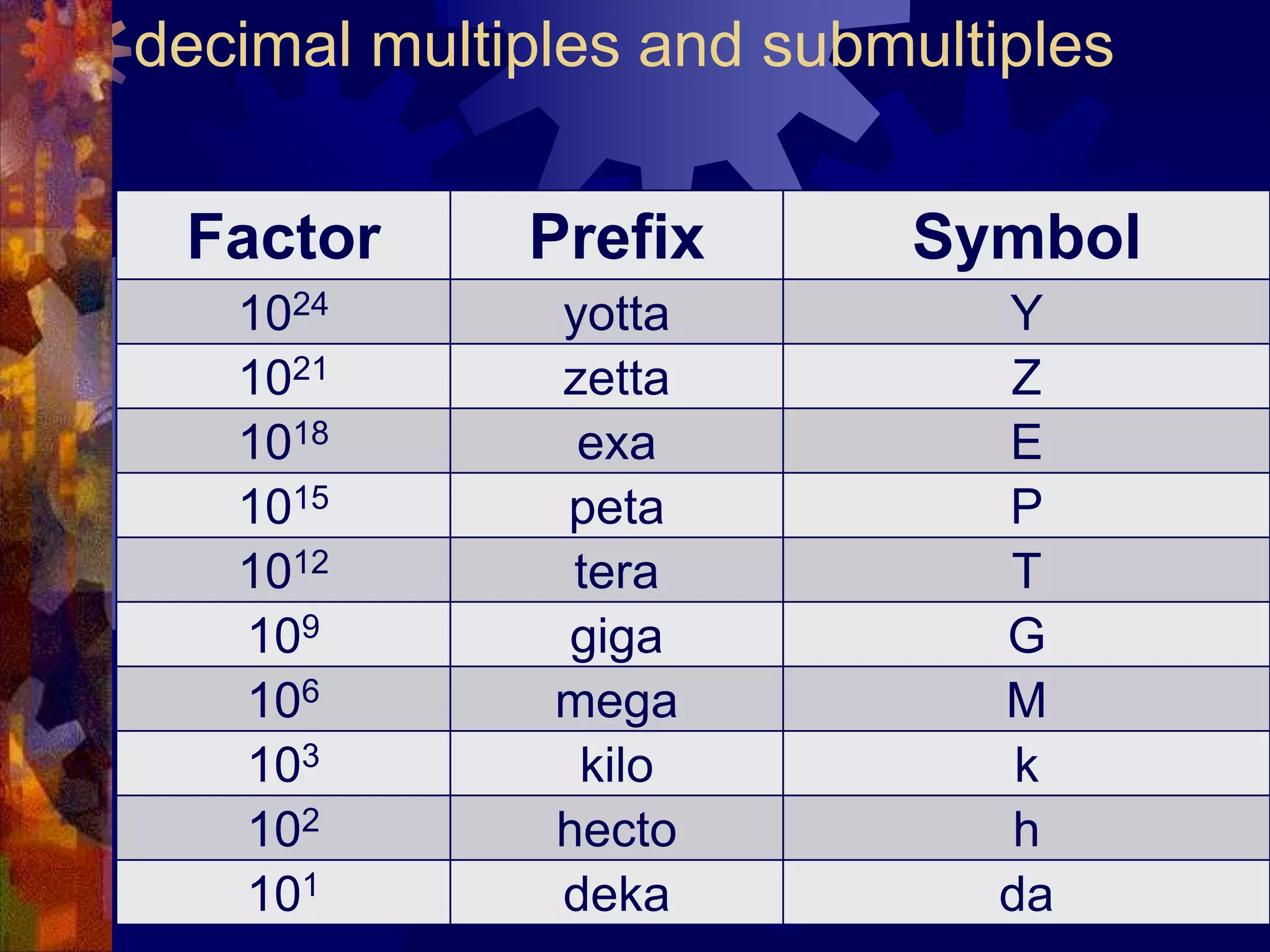 decimal multiples and submultiples

| Factor | Prefix | Symbol |
|---|---|---|
| $10^{24}$ | yotta | Y |
| $10^{21}$ | zetta | Z |
| $10^{18}$ | exa | E |
| $10^{15}$ | peta | P |
| $10^{12}$ | tera | T |
| $10^{9}$ | giga | G |
| $10^{6}$ | mega | M |
| $10^{3}$ | kilo | k |
| $10^{2}$ | hecto | h |
| $10^{1}$ | deka | da |